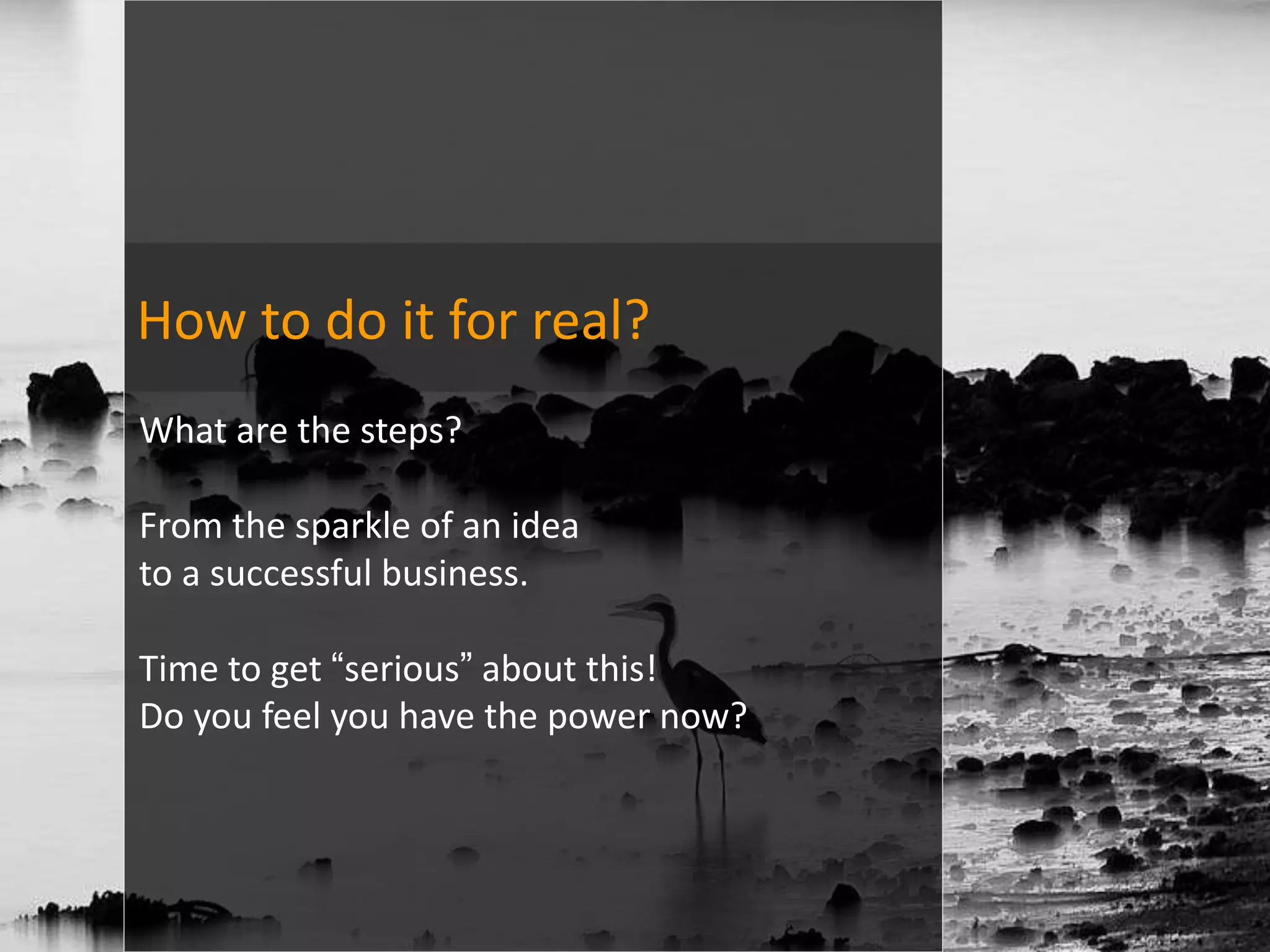 How to do it for real?

What are the steps?

From the sparkle of an idea
to a successful business.

Time to get “serious” about this!
Do you feel you have the power now?